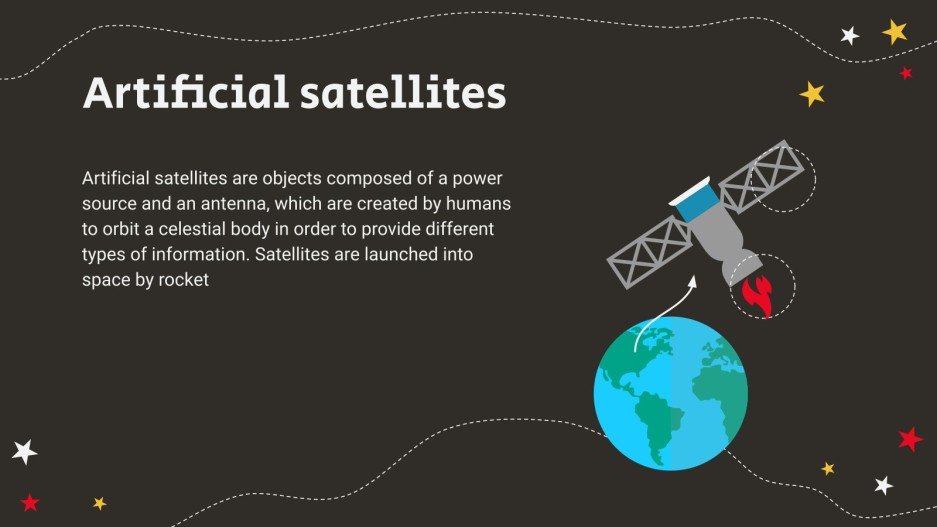 Artificial satellites

Artificial satellites are objects composed of a power source and an antenna, which are created by humans to orbit a celestial body in order to provide different types of information. Satellites are launched into space by rocket